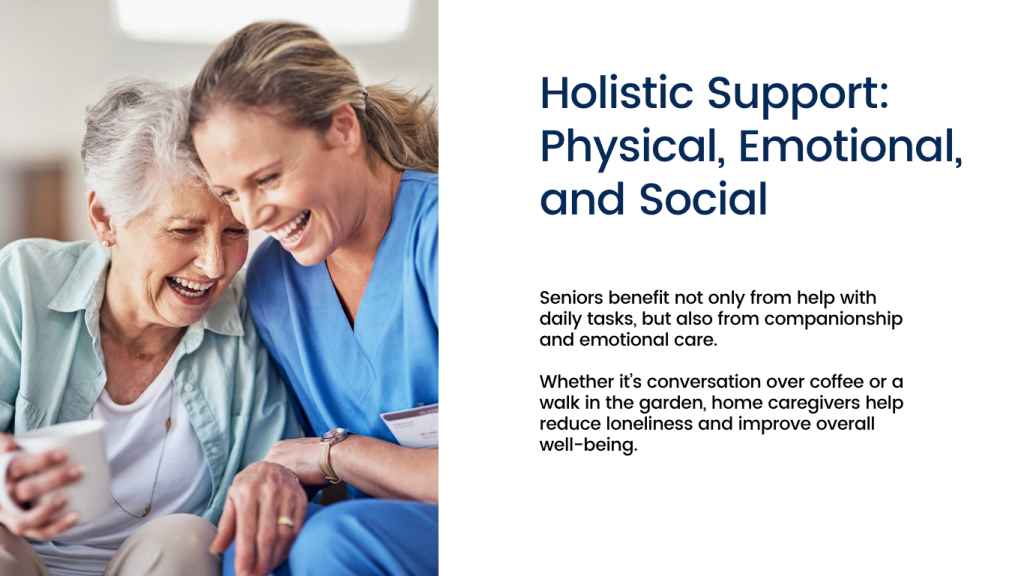 Holistic Support: Physical, Emotional, and Social

Seniors benefit not only from help with daily tasks, but also from companionship and emotional care.

Whether it's conversation over coffee or a walk in the garden, home caregivers help reduce loneliness and improve overall well-being.